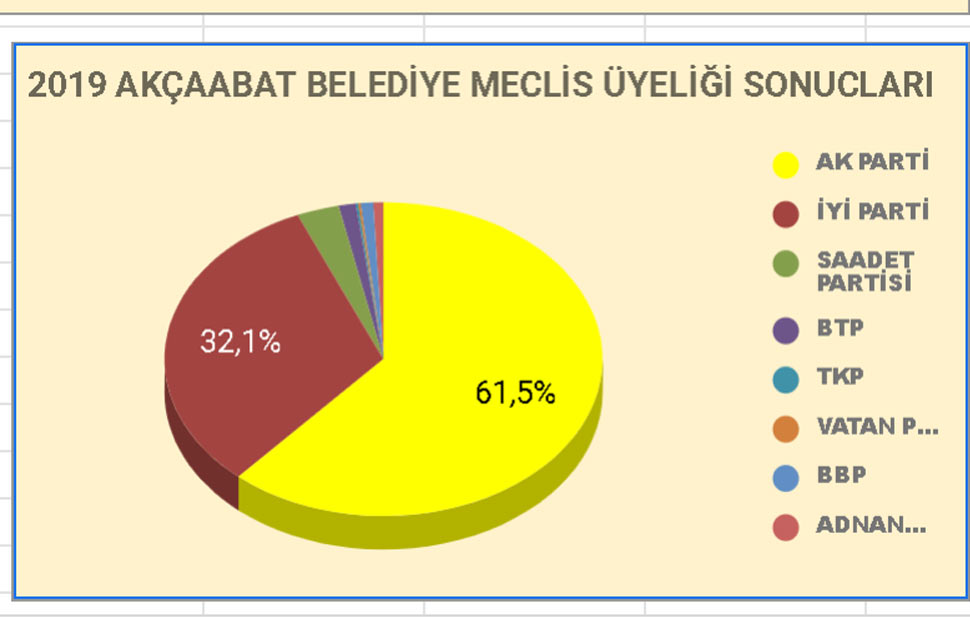 2019 AKÇAABAT BELEDİYE MECLİS ÜYELİĞİ SONUCLARI

32,1%

61,5%

AK PARTİ
İYİ PARTİ
SAADET PARTİSİ
BTP
TKP
VATAN P...
BBP
ADNAN...